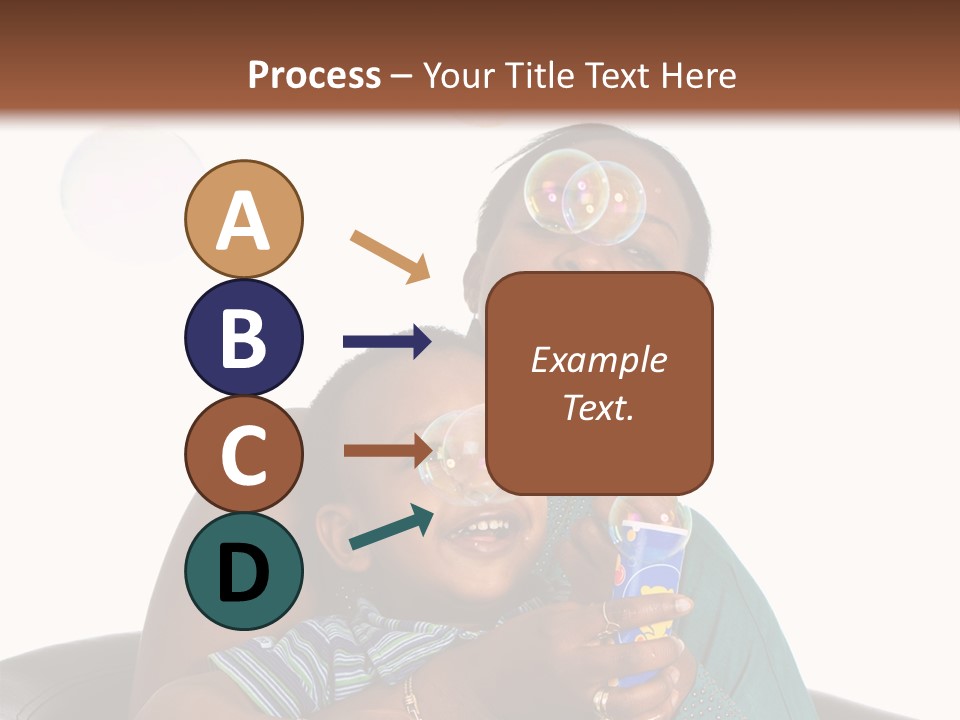 Process – Your Title Text Here

A

B

C

D

Example Text.